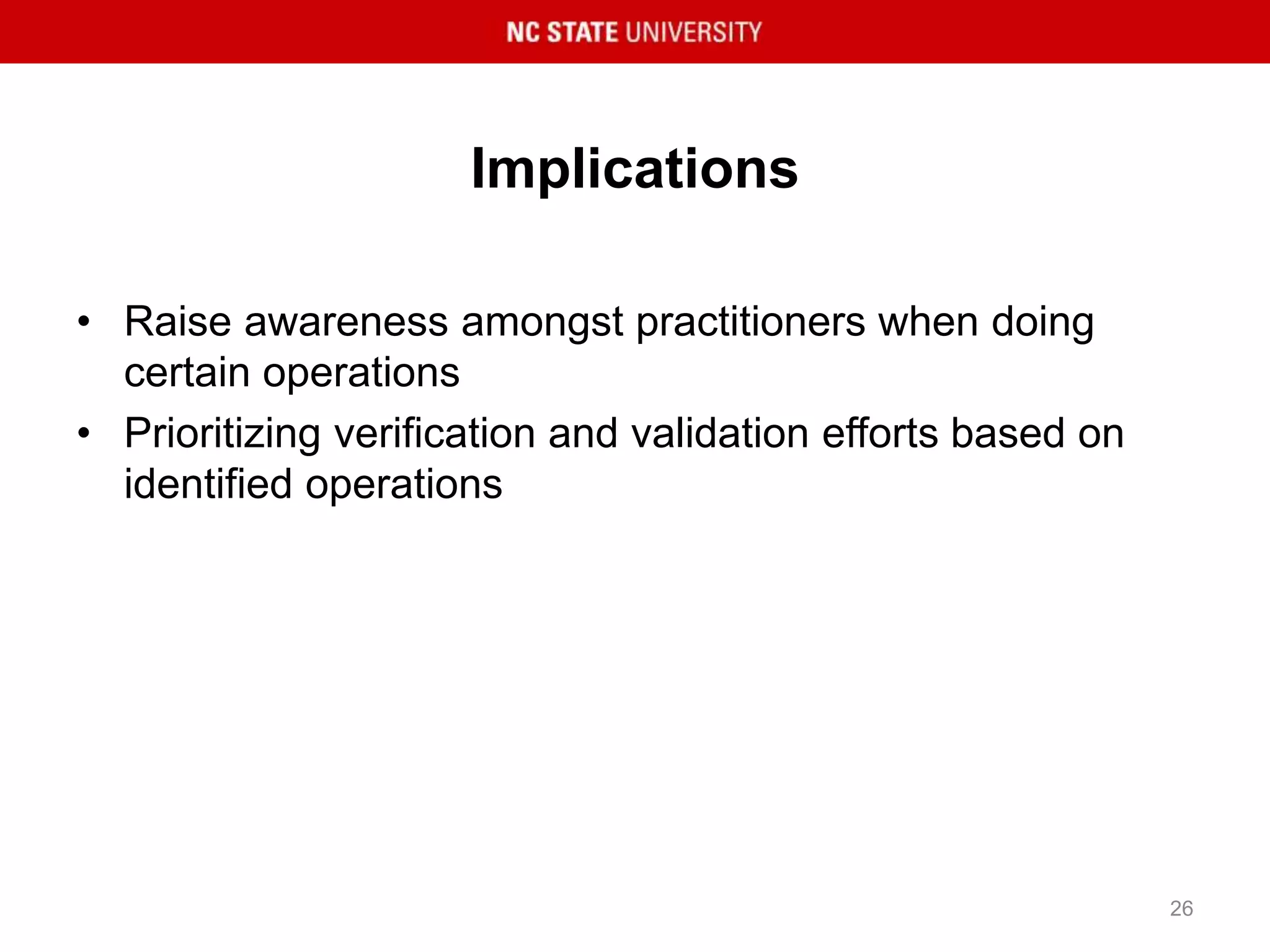 NC STATE UNIVERSITY

Implications

• Raise awareness amongst practitioners when doing certain operations
• Prioritizing verification and validation efforts based on identified operations

26